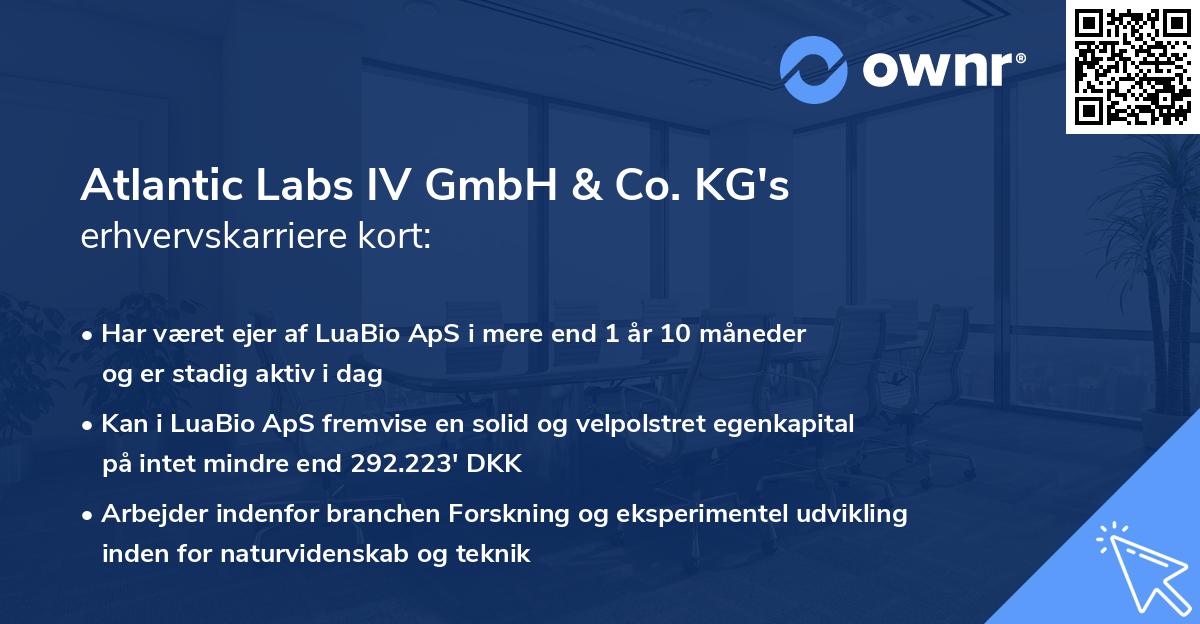 ownr®

Atlantic Labs IV GmbH & Co. KG's
erhvervskarriere kort:

• Har været ejer af LuaBio ApS i mere end 1 år 10 måneder og er stadig aktiv i dag

• Kan i LuaBio ApS fremvise en solid og velpolstret egenkapital på intet mindre end 292.223' DKK

• Arbejder indenfor branchen Forskning og eksperimentel udvikling inden for naturvidenskab og teknik